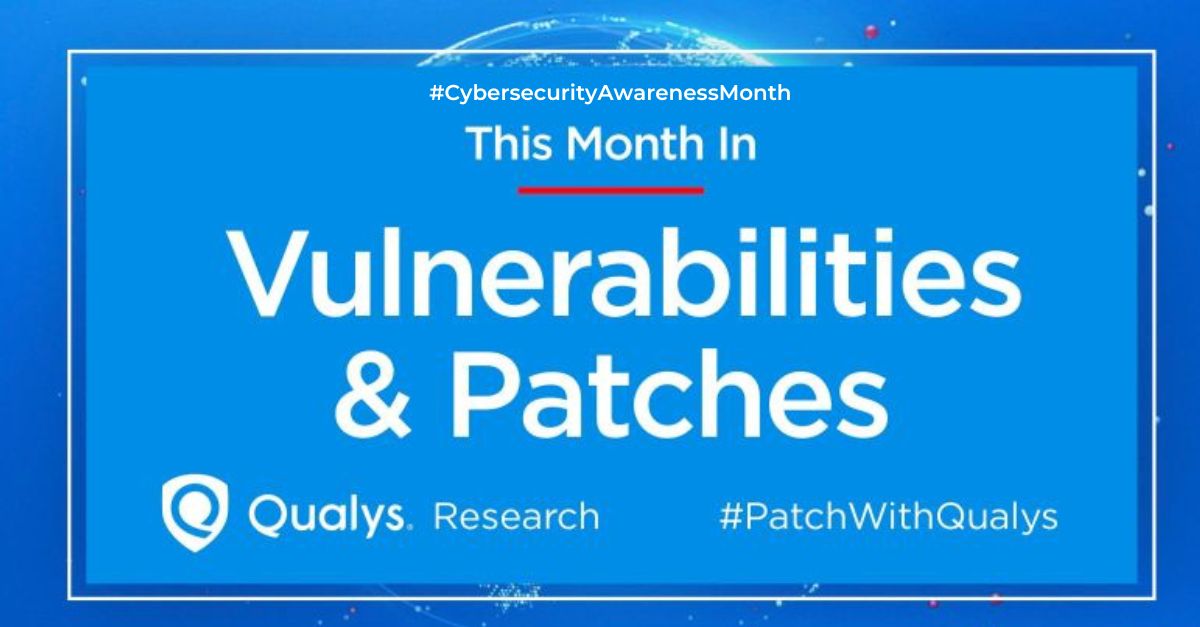 #CybersecurityAwarenessMonth

This Month In

Vulnerabilities & Patches

Qualys. Research

#PatchWithQualys